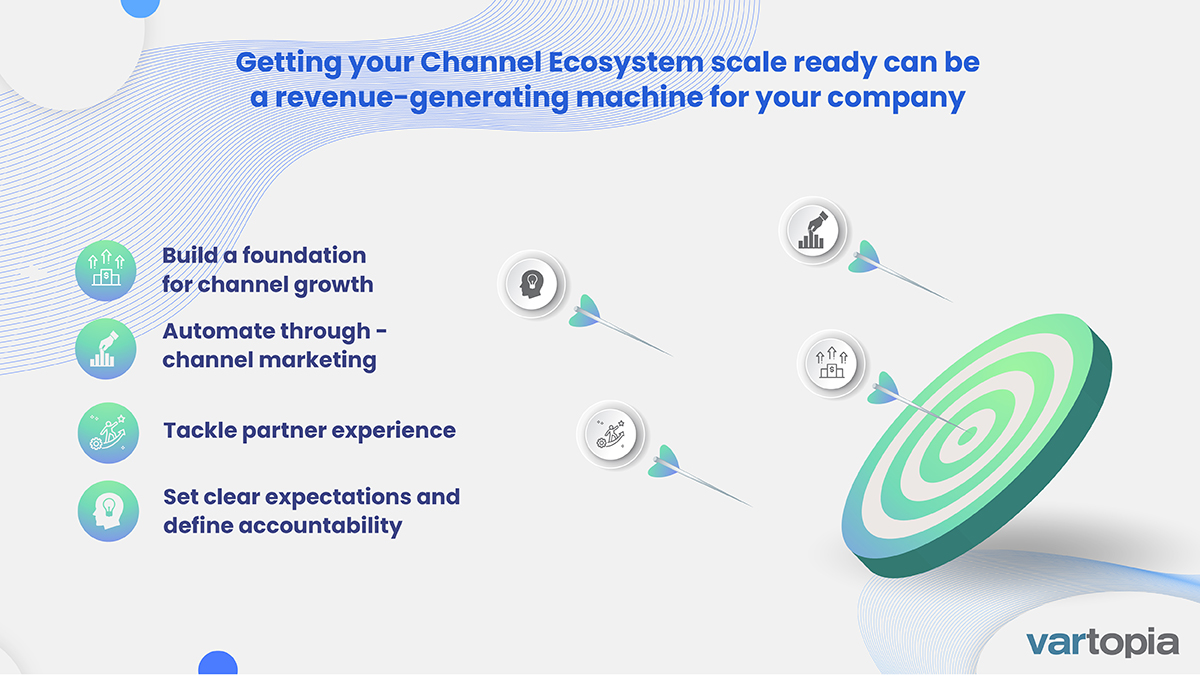 Getting your Channel Ecosystem scale ready can be a revenue-generating machine for your company

Build a foundation for channel growth

Automate through - channel marketing

Tackle partner experience

Set clear expectations and define accountability

vartopia